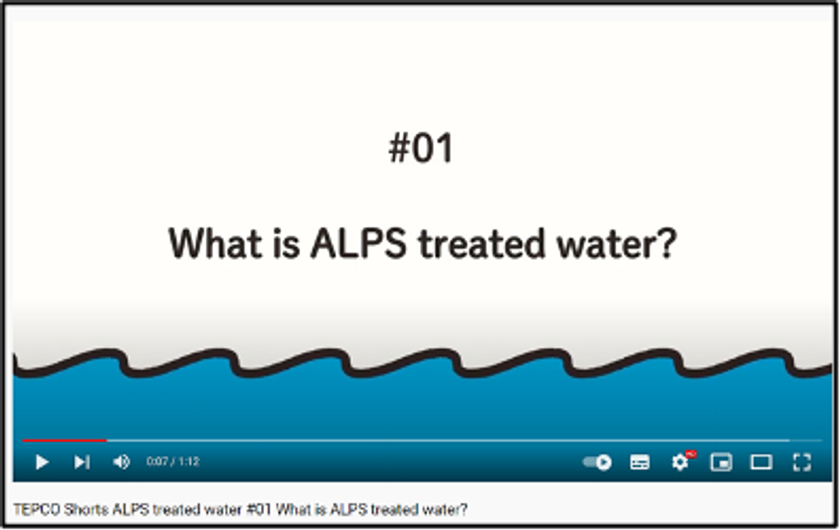 #01

What is ALPS treated water?

0:07 / 1:12

TEPCO Shorts ALPS treated water #01 What is ALPS treated water?